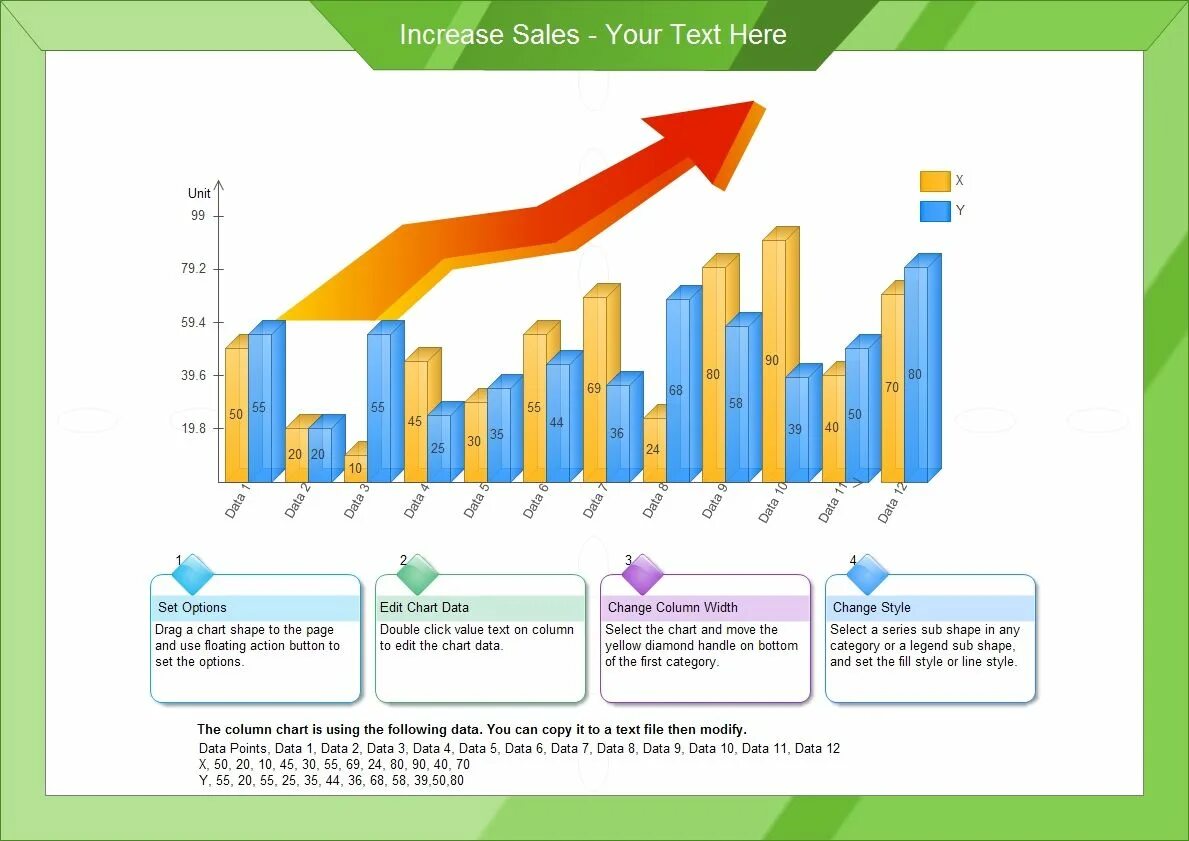 Increase Sales - Your Text Here

Unit
99
79.2
59.4
39.6
19.8

X
Y

50 55
20 20
10 55
45 25
30 35
55 44
69 36
24 68
80 58
90 39
40 50
70 80

Data 1
Data 2
Data 3
Data 4
Data 5
Data 6
Data 7
Data 8
Data 9
Data 10
Data 11
Data 12

1
Set Options
Drag a chart shape to the page and use floating action button to set the options.

2
Edit Chart Data
Double click value text on column to edit the chart data.

3
Change Column Width
Select the chart and move the yellow diamond handle on bottom of the first category.

4
Change Style
Select a series sub shape in any category or a legend sub shape, and set the fill style or line style.

The column chart is using the following data. You can copy it to a text file then modify.
Data Points, Data 1, Data 2, Data 3, Data 4, Data 5, Data 6, Data 7, Data 8, Data 9, Data 10, Data 11, Data 12
X, 50, 20, 10, 45, 30, 55, 69, 24, 80, 90, 40, 70
Y, 55, 20, 55, 25, 35, 44, 36, 68, 58, 39,50,80